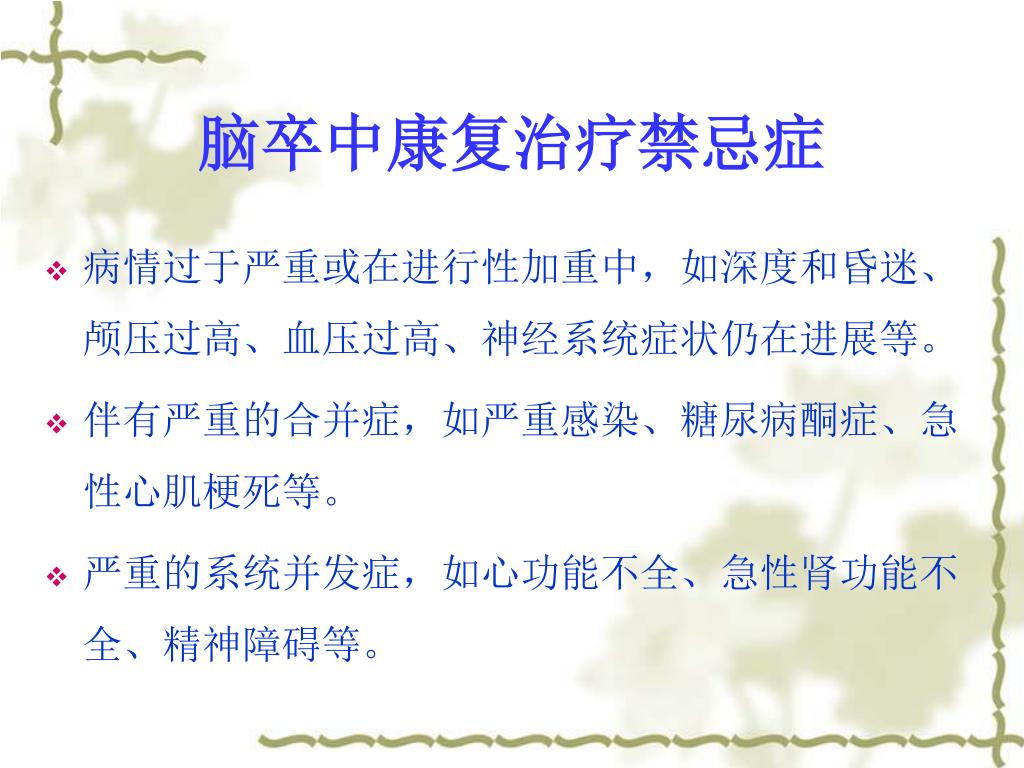 脑卒中康复治疗禁忌症

❖ 病情过于严重或在进行性加重中，如深度和昏迷、颅压过高、血压过高、神经系统症状仍在进展等。

❖ 伴有严重的合并症，如严重感染、糖尿病酮症、急性心肌梗死等。

❖ 严重的系统并发症，如心功能不全、急性肾功能不全、精神障碍等。